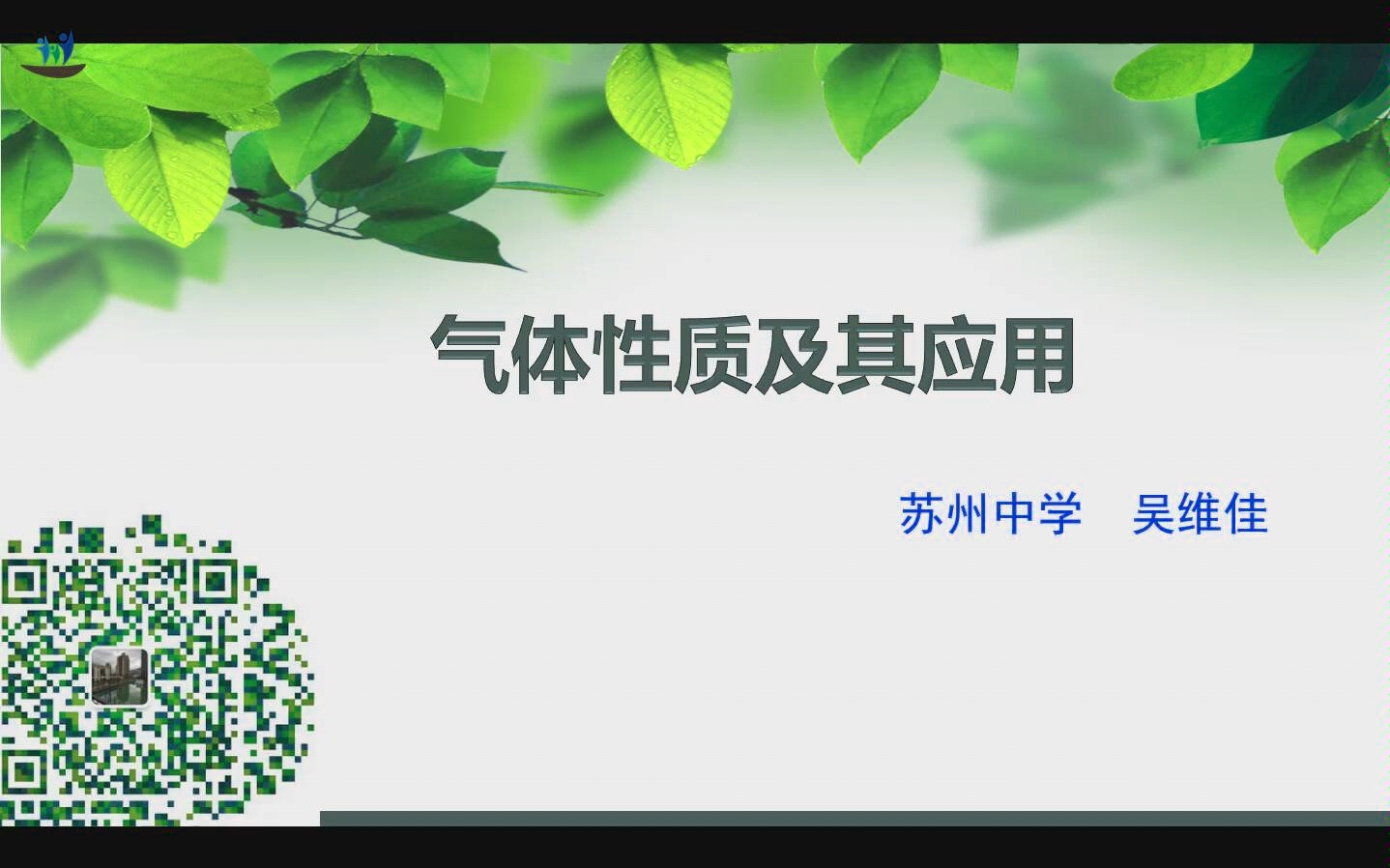 气体性质及其应用

苏州中学　吴维佳